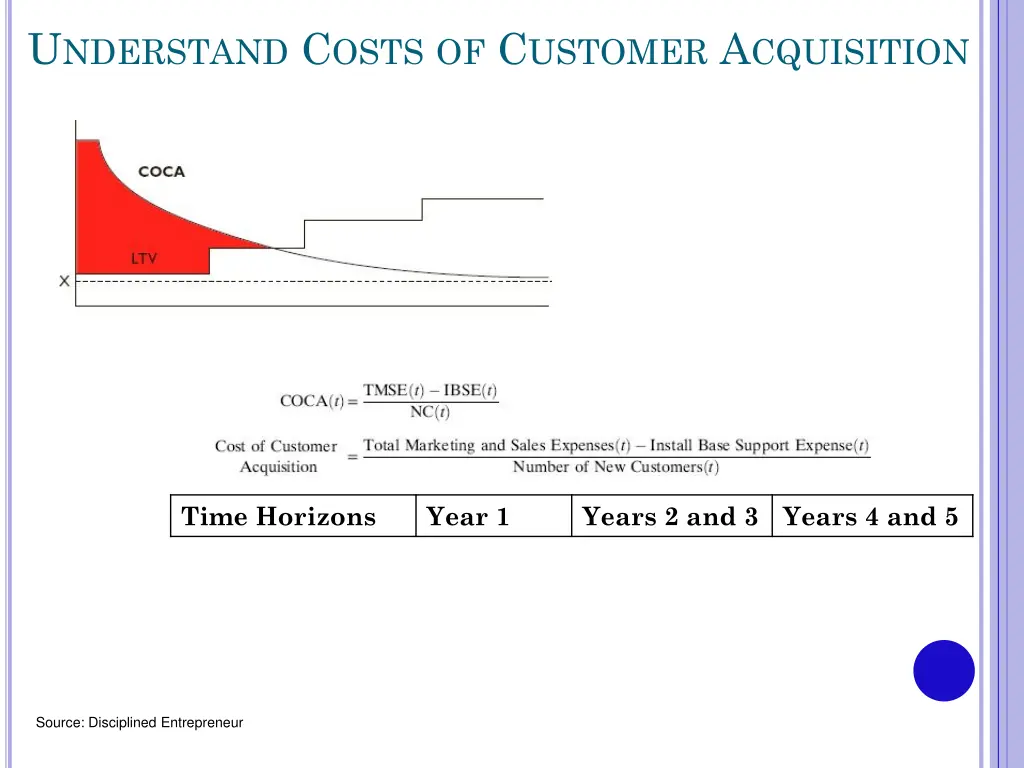 UNDERSTAND COSTS OF CUSTOMER ACQUISITION

COCA

LTV

X

$\text{COCA}(t) = \frac{\text{TMSE}(t) - \text{IBSE}(t)}{\text{NC}(t)}$

$\text{Cost of Customer Acquisition} = \frac{\text{Total Marketing and Sales Expenses}(t) - \text{Install Base Support Expense}(t)}{\text{Number of New Customers}(t)}$

| Time Horizons | Year 1 | Years 2 and 3 | Years 4 and 5 |
|---|---|---|---|

Source: Disciplined Entrepreneur